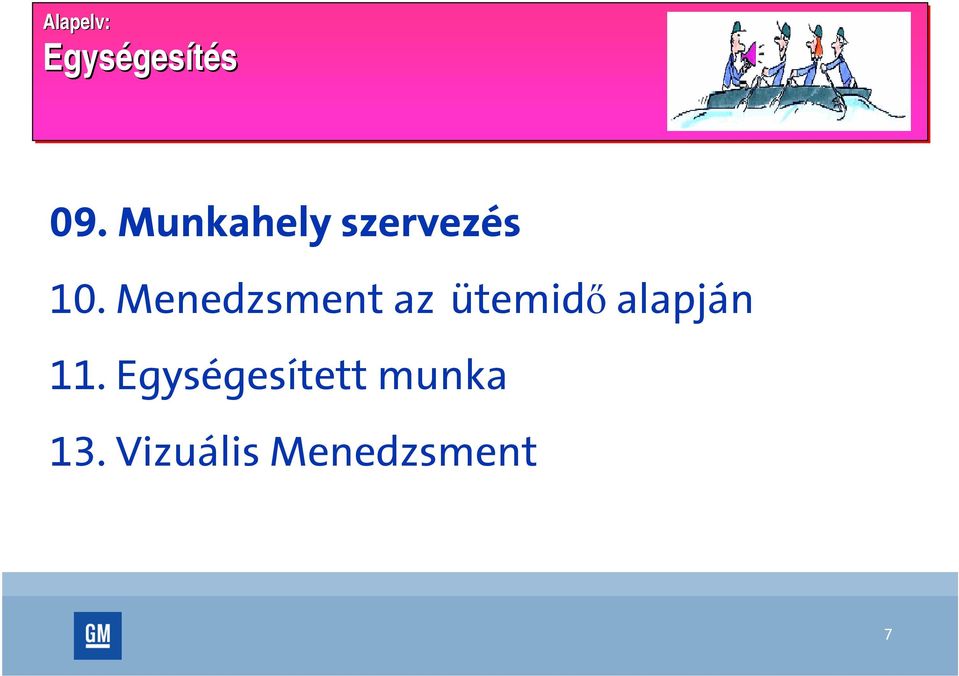 Alapelv:
Egységesítés

09. Munkahely szervezés

10. Menedzsment az ütemidő alapján

11. Egységesített munka

13. Vizuális Menedzsment

GM

7